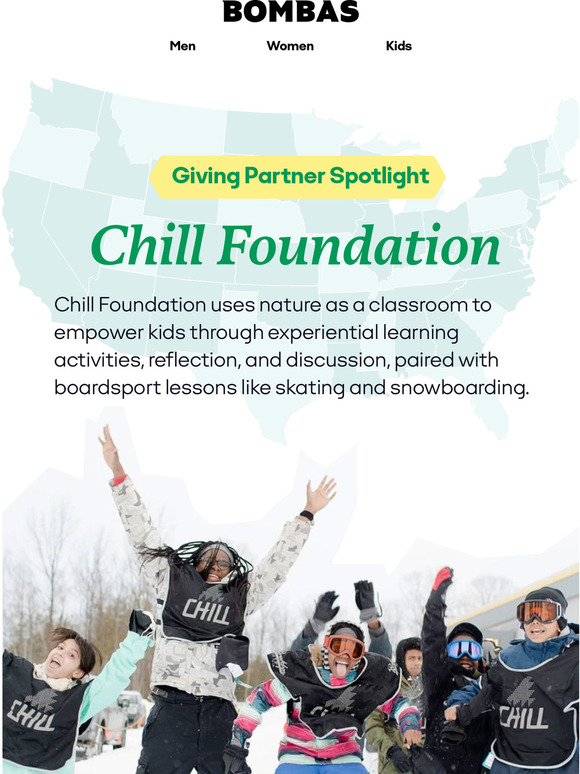 BOMBAS

Men Women Kids

Giving Partner Spotlight

Chill Foundation

Chill Foundation uses nature as a classroom to empower kids through experiential learning activities, reflection, and discussion, paired with boardsport lessons like skating and snowboarding.

CHILL

CHILL

CHILL

CHILL